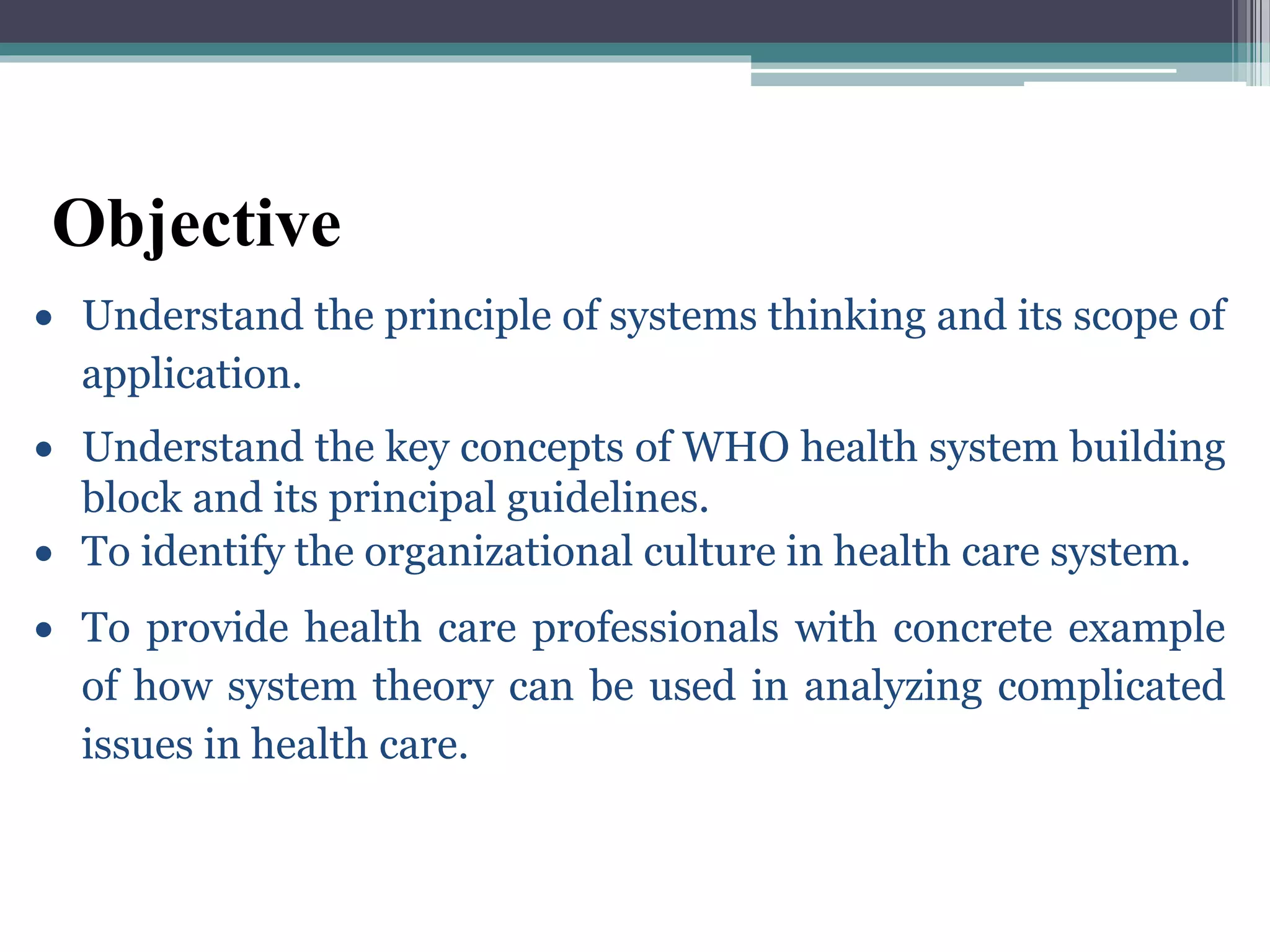 Objective

• Understand the principle of systems thinking and its scope of application.

• Understand the key concepts of WHO health system building block and its principal guidelines.

• To identify the organizational culture in health care system.

• To provide health care professionals with concrete example of how system theory can be used in analyzing complicated issues in health care.